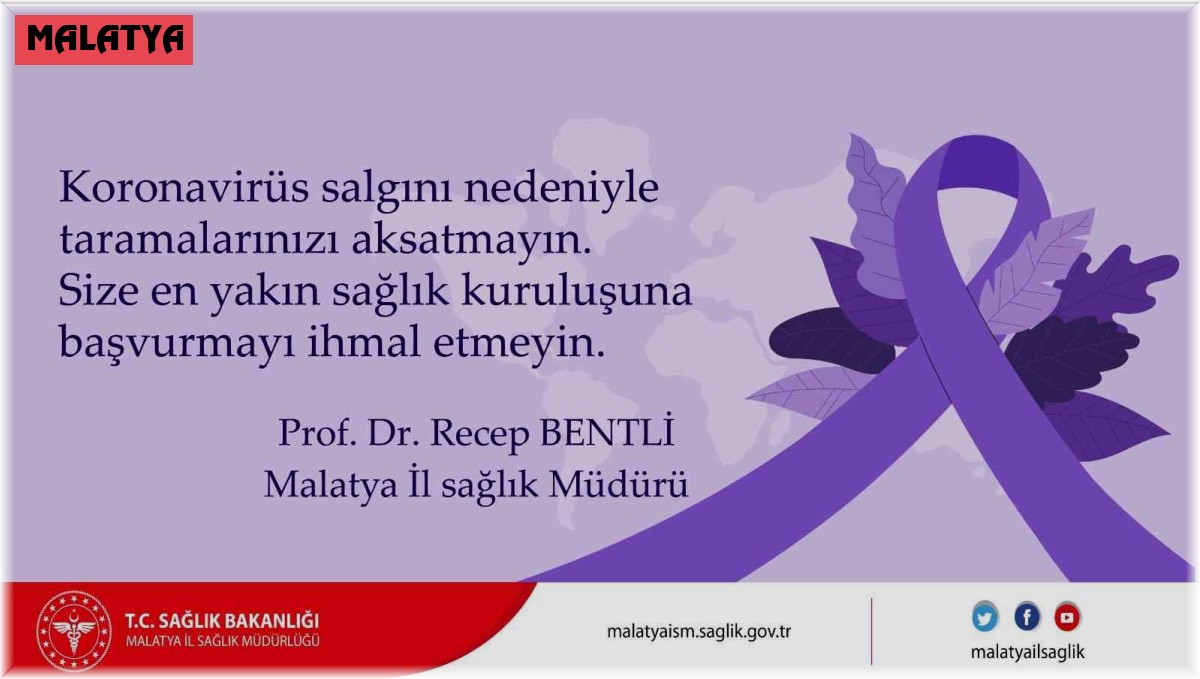 MALATYA

Koronavirüs salgını nedeniyle taramalarınızı aksatmayın. Size en yakın sağlık kuruluşuna başvurmayı ihmal etmeyin.

Prof. Dr. Recep BENTLİ
Malatya İl sağlık Müdürü

T.C. SAĞLIK BAKANLIĞI
MALATYA İL SAĞLIK MÜDÜRLÜĞÜ

malatyaism.saglik.gov.tr

malatyailsaglik